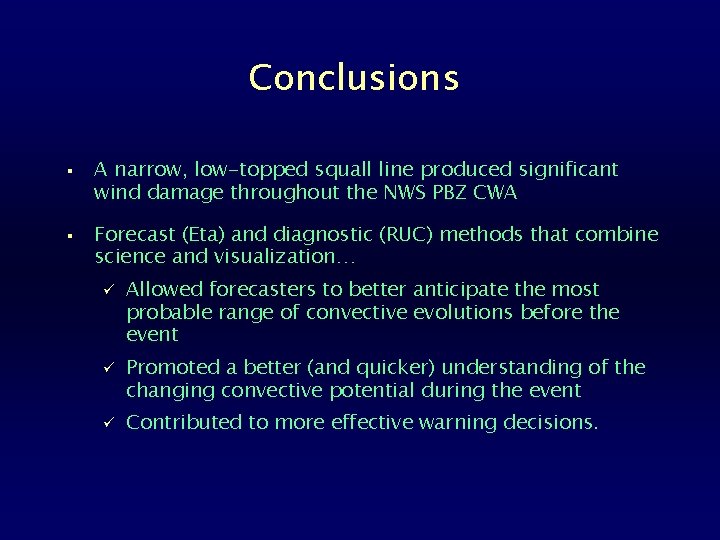 Conclusions

▪ A narrow, low-topped squall line produced significant wind damage throughout the NWS PBZ CWA

▪ Forecast (Eta) and diagnostic (RUC) methods that combine science and visualization…

✓ Allowed forecasters to better anticipate the most probable range of convective evolutions before the event

✓ Promoted a better (and quicker) understanding of the changing convective potential during the event

✓ Contributed to more effective warning decisions.